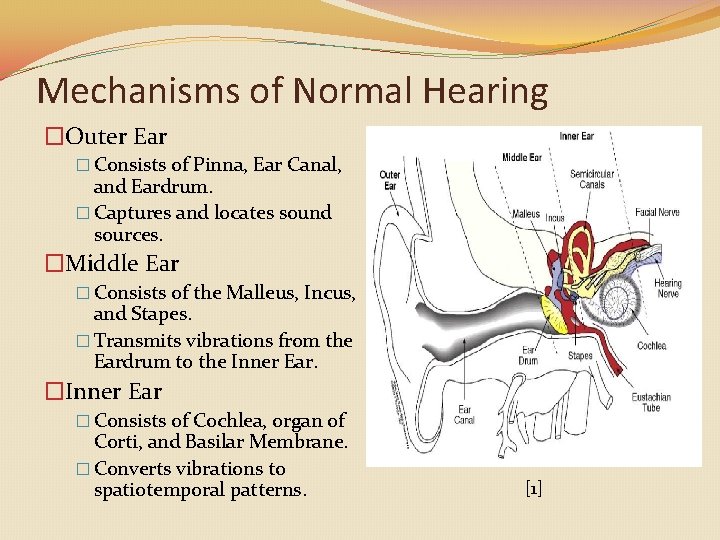 Mechanisms of Normal Hearing

□Outer Ear

□ Consists of Pinna, Ear Canal, and Eardrum.

□ Captures and locates sound sources.

□Middle Ear

□ Consists of the Malleus, Incus, and Stapes.

□ Transmits vibrations from the Eardrum to the Inner Ear.

□Inner Ear

□ Consists of Cochlea, organ of Corti, and Basilar Membrane.

□ Converts vibrations to spatiotemporal patterns.

Inner Ear
Middle Ear
Outer Ear
Semicircular Canals
Malleus
Incus
Facial Nerve
Hearing Nerve
Cochlea
Ear Drum
Stapes
Eustachian Tube
Ear Canal

[1]